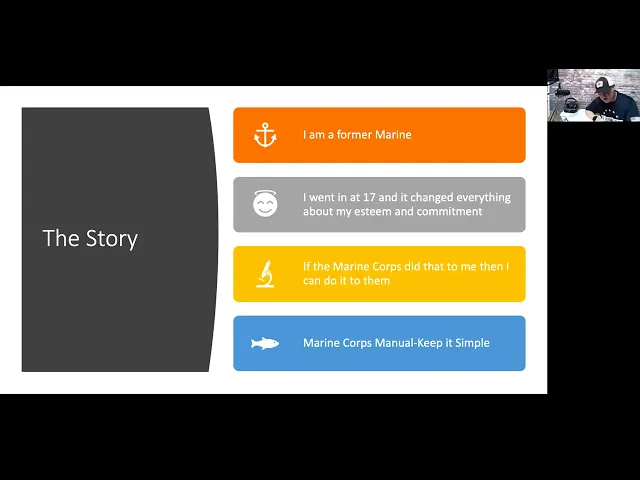 The Story

I am a former Marine

I went in at 17 and it changed everything about my esteem and commitment

If the Marine Corps did that to me then I can do it to them

Marine Corps Manual-Keep it Simple